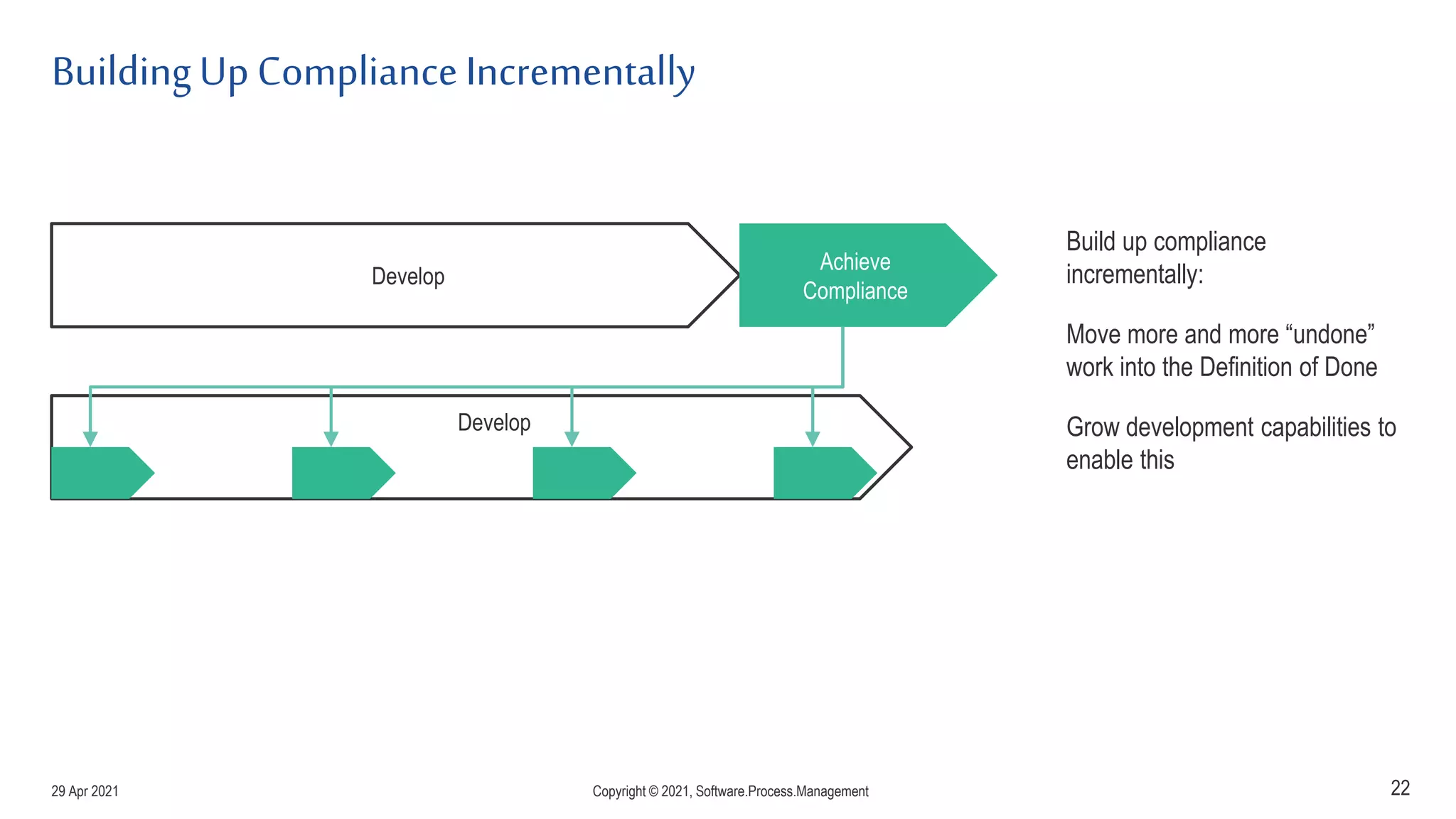 Building Up Compliance Incrementally

Develop

Achieve Compliance

Develop

Build up compliance incrementally:

Move more and more “undone” work into the Definition of Done

Grow development capabilities to enable this

29 Apr 2021

Copyright © 2021, Software.Process.Management

22